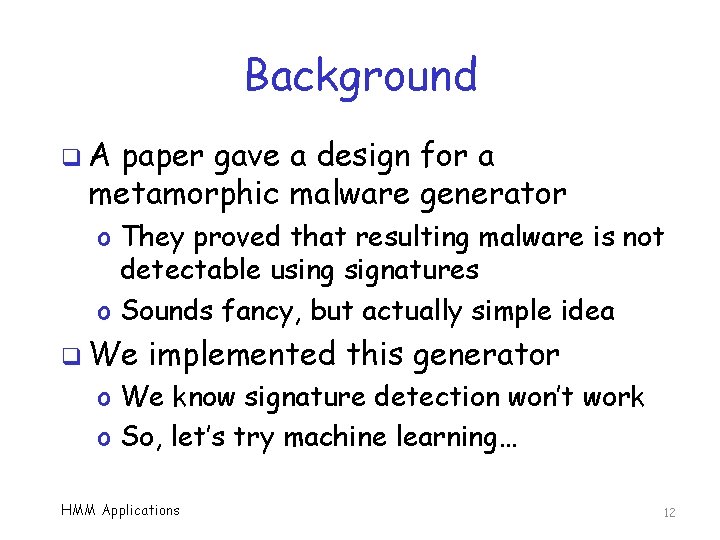 Background

❑ A paper gave a design for a metamorphic malware generator

o They proved that resulting malware is not detectable using signatures

o Sounds fancy, but actually simple idea

❑ We implemented this generator

o We know signature detection won't work

o So, let's try machine learning…

HMM Applications

12